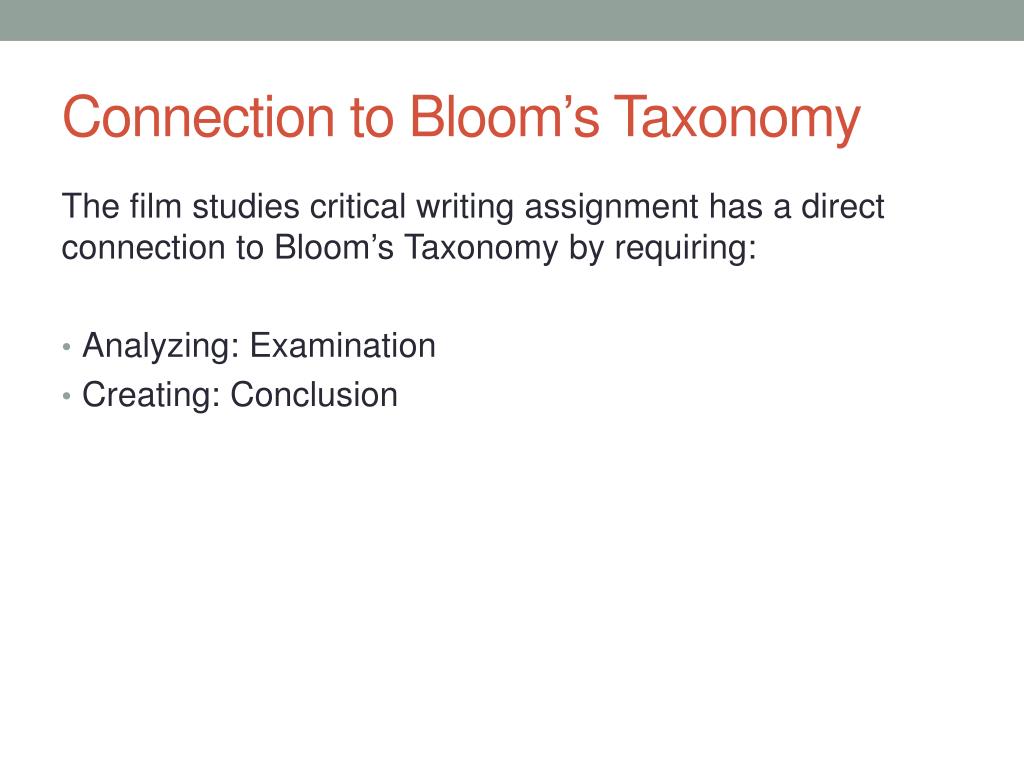 Connection to Bloom’s Taxonomy

The film studies critical writing assignment has a direct connection to Bloom’s Taxonomy by requiring:

• Analyzing: Examination
• Creating: Conclusion